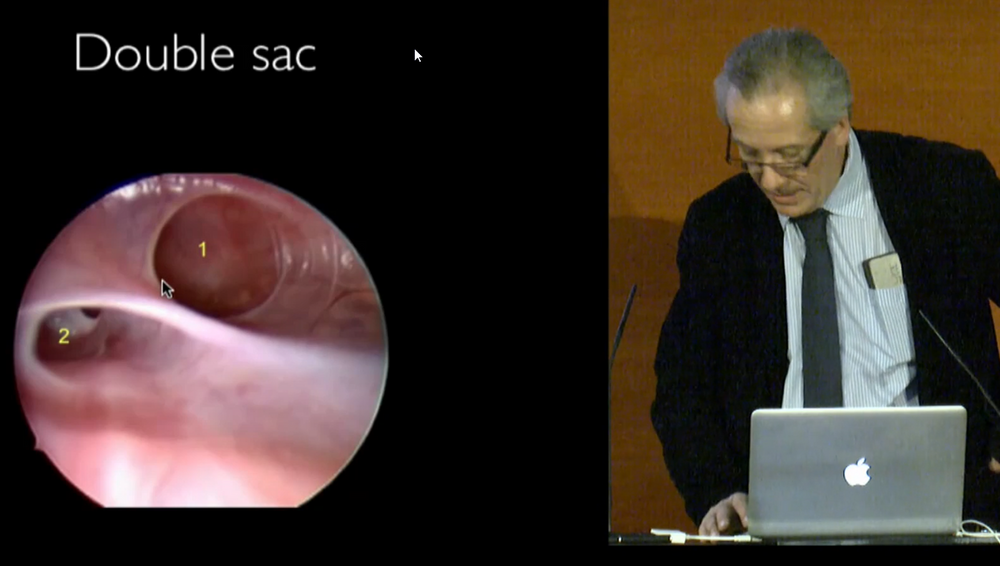 Double sac

1

2